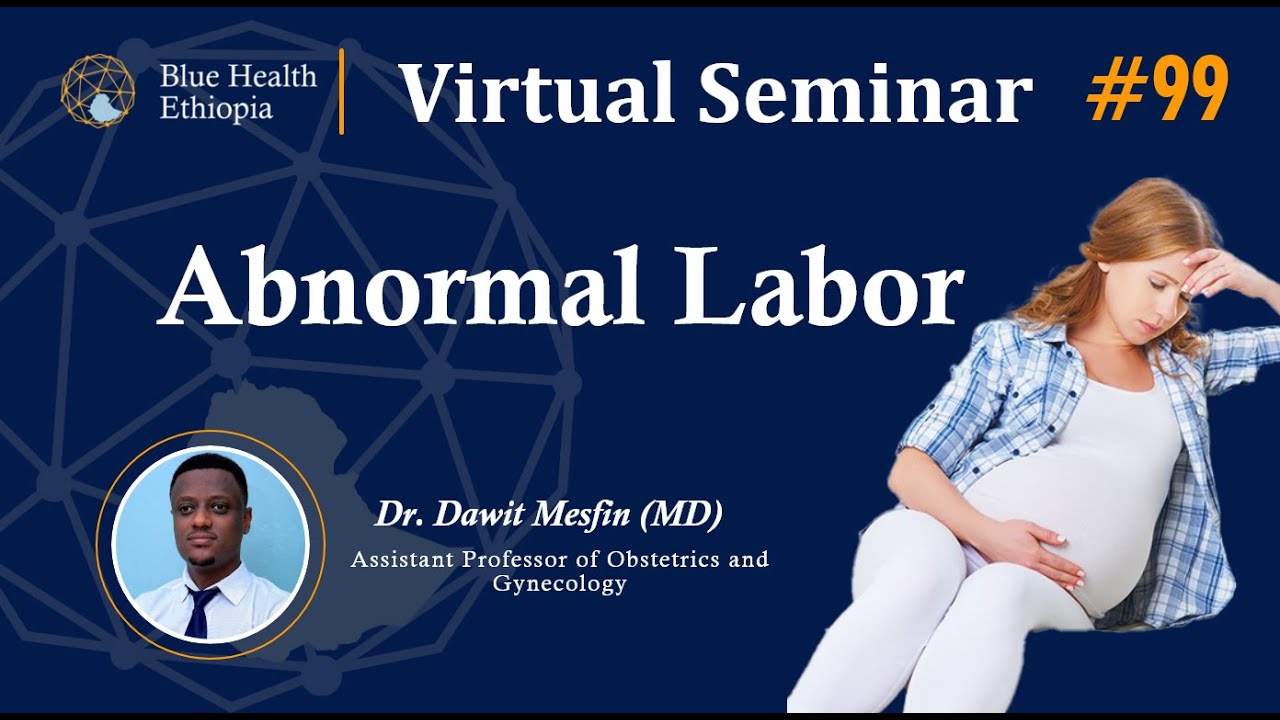 Blue Health Ethiopia

Virtual Seminar #99

Abnormal Labor

Dr. Dawit Mesfin (MD)

Assistant Professor of Obstetrics and Gynecology